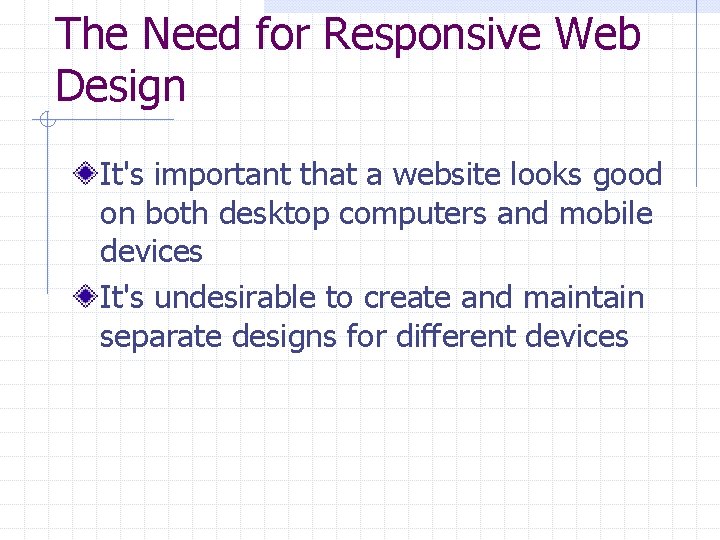 The Need for Responsive Web Design

It's important that a website looks good on both desktop computers and mobile devices

It's undesirable to create and maintain separate designs for different devices